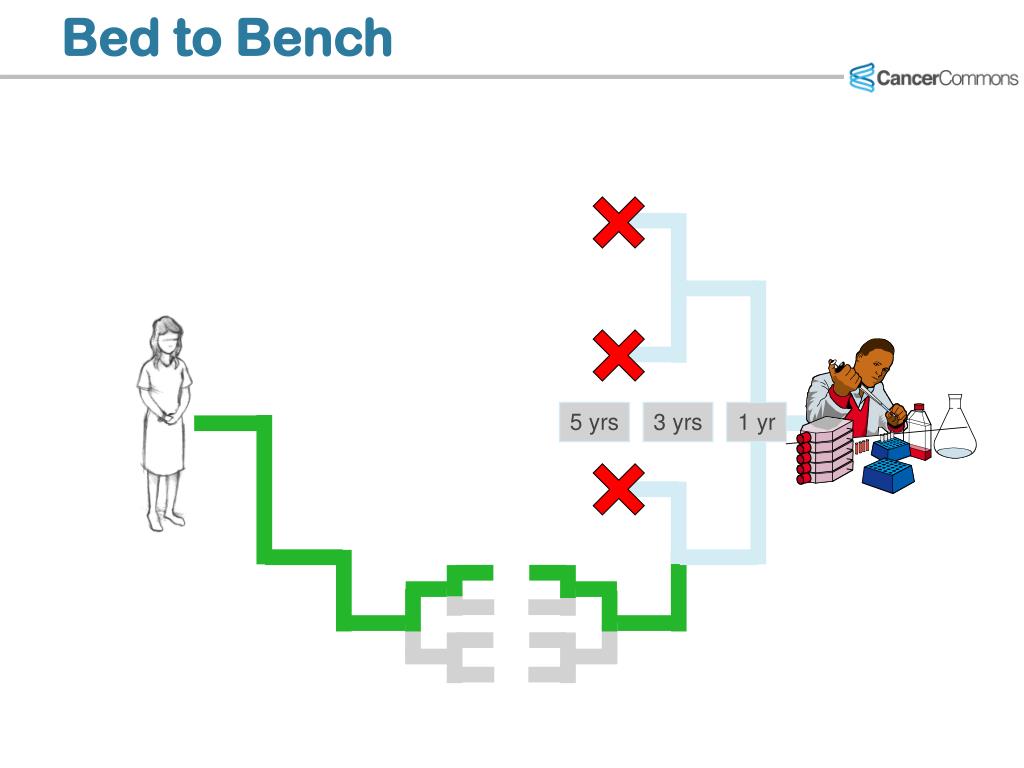 Bed to Bench

CancerCommons

5 yrs
3 yrs
1 yr